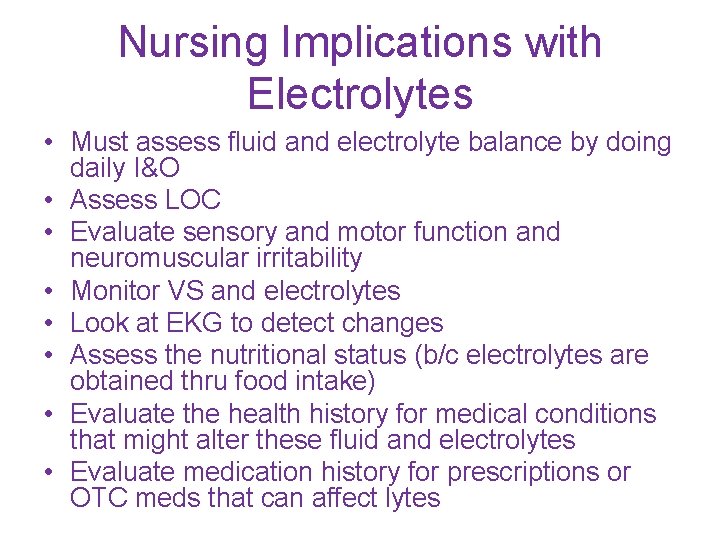 Nursing Implications with Electrolytes

• Must assess fluid and electrolyte balance by doing daily I&O
• Assess LOC
• Evaluate sensory and motor function and neuromuscular irritability
• Monitor VS and electrolytes
• Look at EKG to detect changes
• Assess the nutritional status (b/c electrolytes are obtained thru food intake)
• Evaluate the health history for medical conditions that might alter these fluid and electrolytes
• Evaluate medication history for prescriptions or OTC meds that can affect lytes